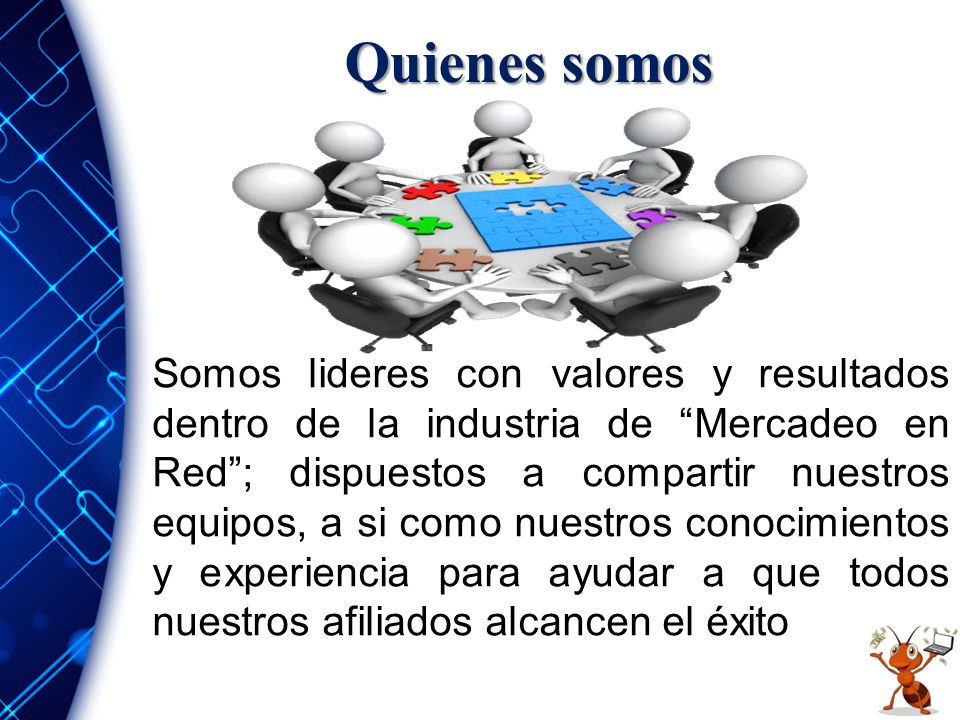 Quienes somos

Somos lideres con valores y resultados dentro de la industria de “Mercadeo en Red”; dispuestos a compartir nuestros equipos, a si como nuestros conocimientos y experiencia para ayudar a que todos nuestros afiliados alcancen el éxito